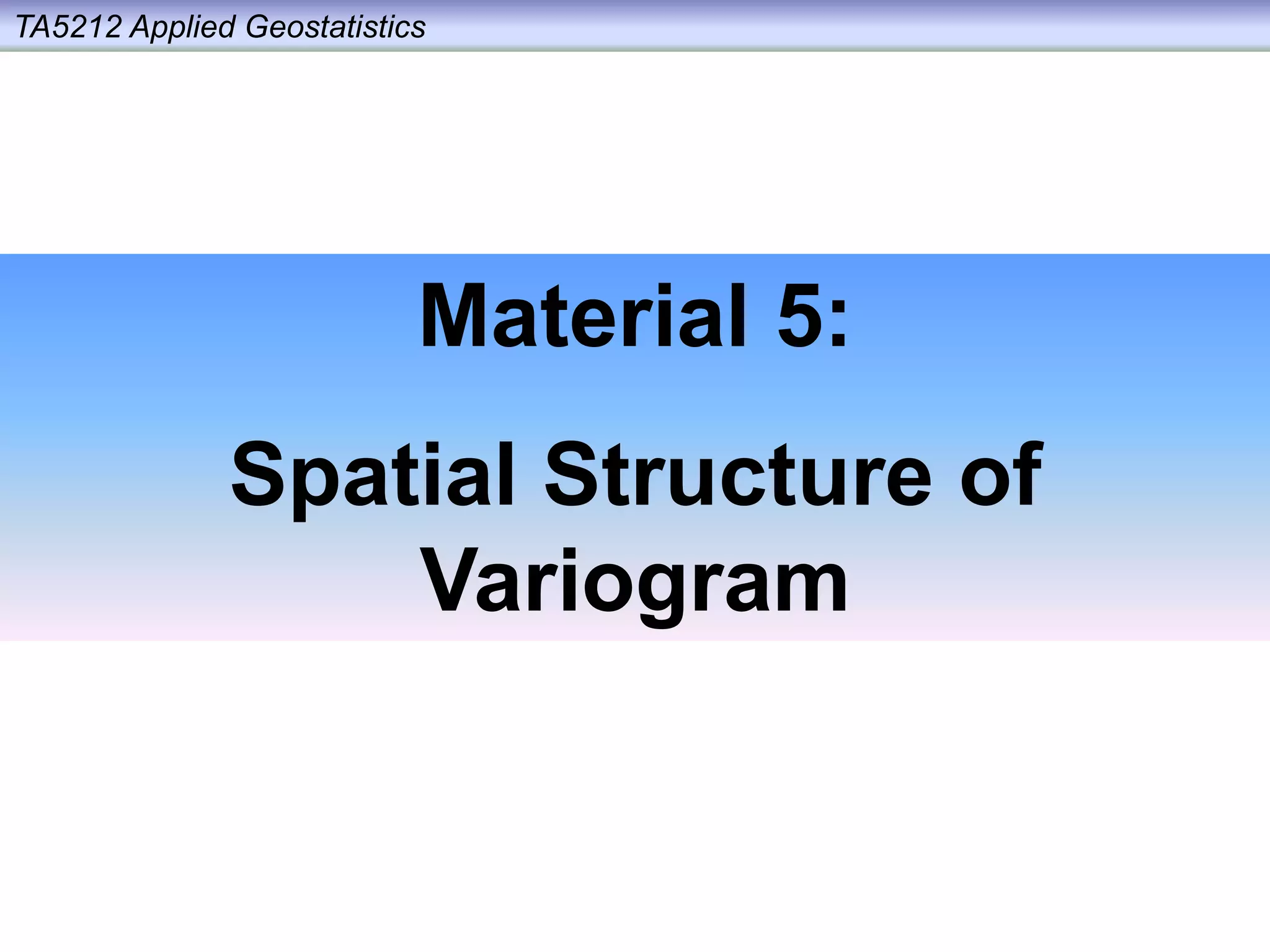 TA5212 Applied Geostatistics

Material 5:

Spatial Structure of Variogram